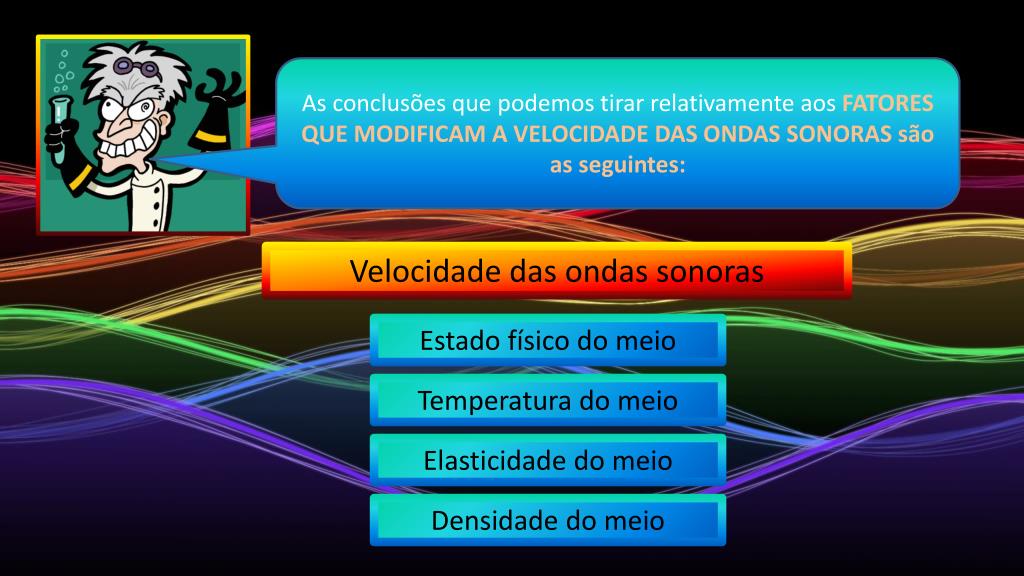 As conclusões que podemos tirar relativamente aos FATORES QUE MODIFICAM A VELOCIDADE DAS ONDAS SONORAS são as seguintes:

Velocidade das ondas sonoras

Estado físico do meio

Temperatura do meio

Elasticidade do meio

Densidade do meio